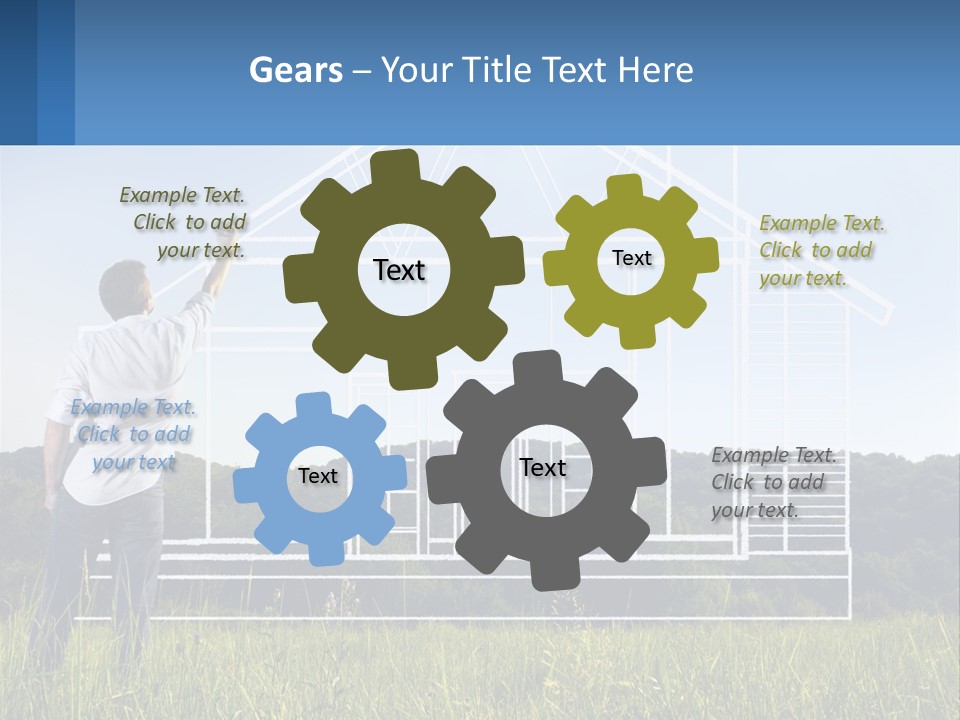 Gears – Your Title Text Here

Example Text. Click to add your text.

Text

Text

Example Text. Click to add your text.

Example Text. Click to add your text

Text

Text

Example Text. Click to add your text.